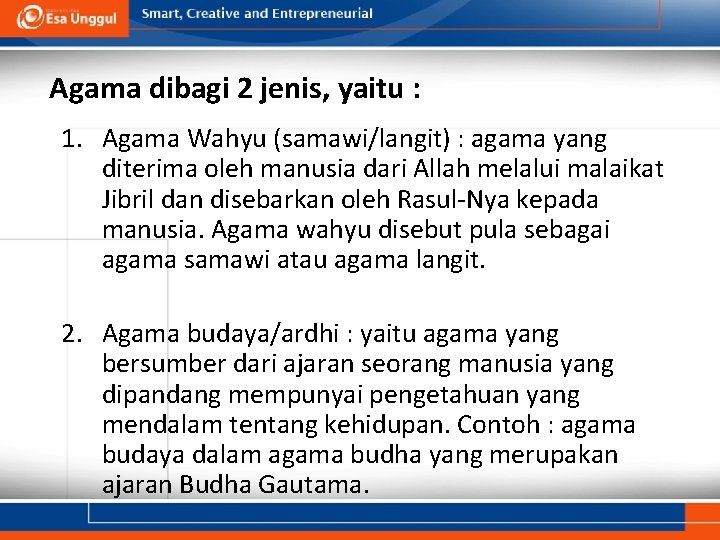 Esa Unggul

Smart, Creative and Entrepreneurial

Agama dibagi 2 jenis, yaitu :

1. Agama Wahyu (samawi/langit) : agama yang diterima oleh manusia dari Allah melalui malaikat Jibril dan disebarkan oleh Rasul-Nya kepada manusia. Agama wahyu disebut pula sebagai agama samawi atau agama langit.

2. Agama budaya/ardhi : yaitu agama yang bersumber dari ajaran seorang manusia yang dipandang mempunyai pengetahuan yang mendalam tentang kehidupan. Contoh : agama budaya dalam agama budha yang merupakan ajaran Budha Gautama.